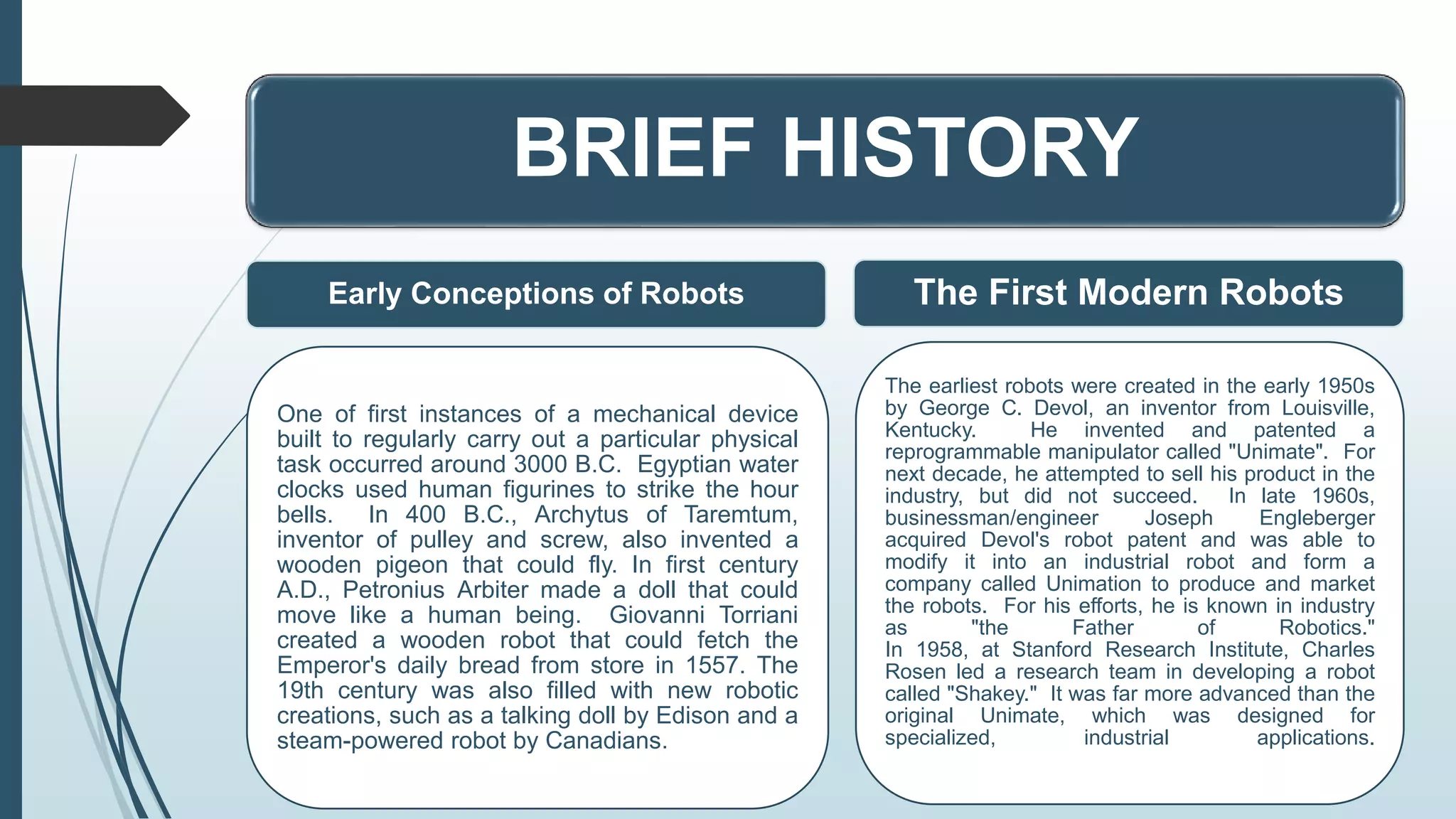 BRIEF HISTORY

Early Conceptions of Robots

One of first instances of a mechanical device built to regularly carry out a particular physical task occurred around 3000 B.C. Egyptian water clocks used human figurines to strike the hour bells. In 400 B.C., Archytus of Taremtum, inventor of pulley and screw, also invented a wooden pigeon that could fly. In first century A.D., Petronius Arbiter made a doll that could move like a human being. Giovanni Torriani created a wooden robot that could fetch the Emperor's daily bread from store in 1557. The 19th century was also filled with new robotic creations, such as a talking doll by Edison and a steam-powered robot by Canadians.

The First Modern Robots

The earliest robots were created in the early 1950s by George C. Devol, an inventor from Louisville, Kentucky. He invented and patented a reprogrammable manipulator called "Unimate". For next decade, he attempted to sell his product in the industry, but did not succeed. In late 1960s, businessman/engineer Joseph Engleberger acquired Devol's robot patent and was able to modify it into an industrial robot and form a company called Unimation to produce and market the robots. For his efforts, he is known in industry as "the Father of Robotics."
In 1958, at Stanford Research Institute, Charles Rosen led a research team in developing a robot called "Shakey." It was far more advanced than the original Unimate, which was designed for specialized, industrial applications.